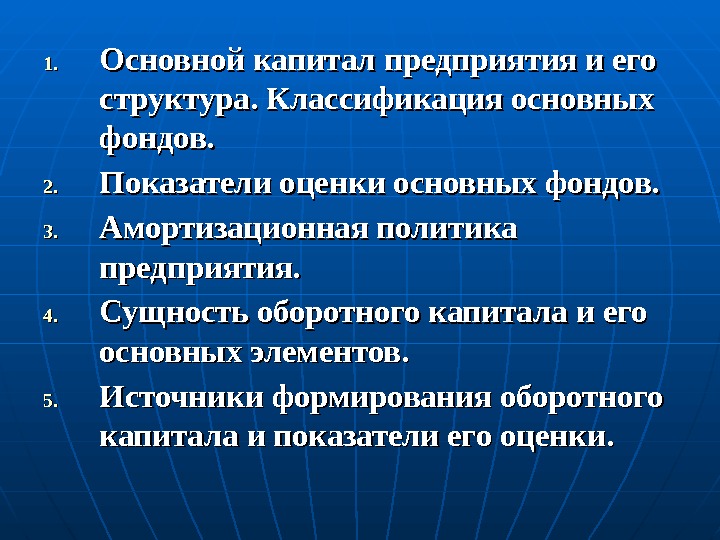 1. Основной капитал предприятия и его структура. Классификация основных фондов.

2. Показатели оценки основных фондов.

3. Амортизационная политика предприятия.

4. Сущность оборотного капитала и его основных элементов.

5. Источники формирования оборотного капитала и показатели его оценки.